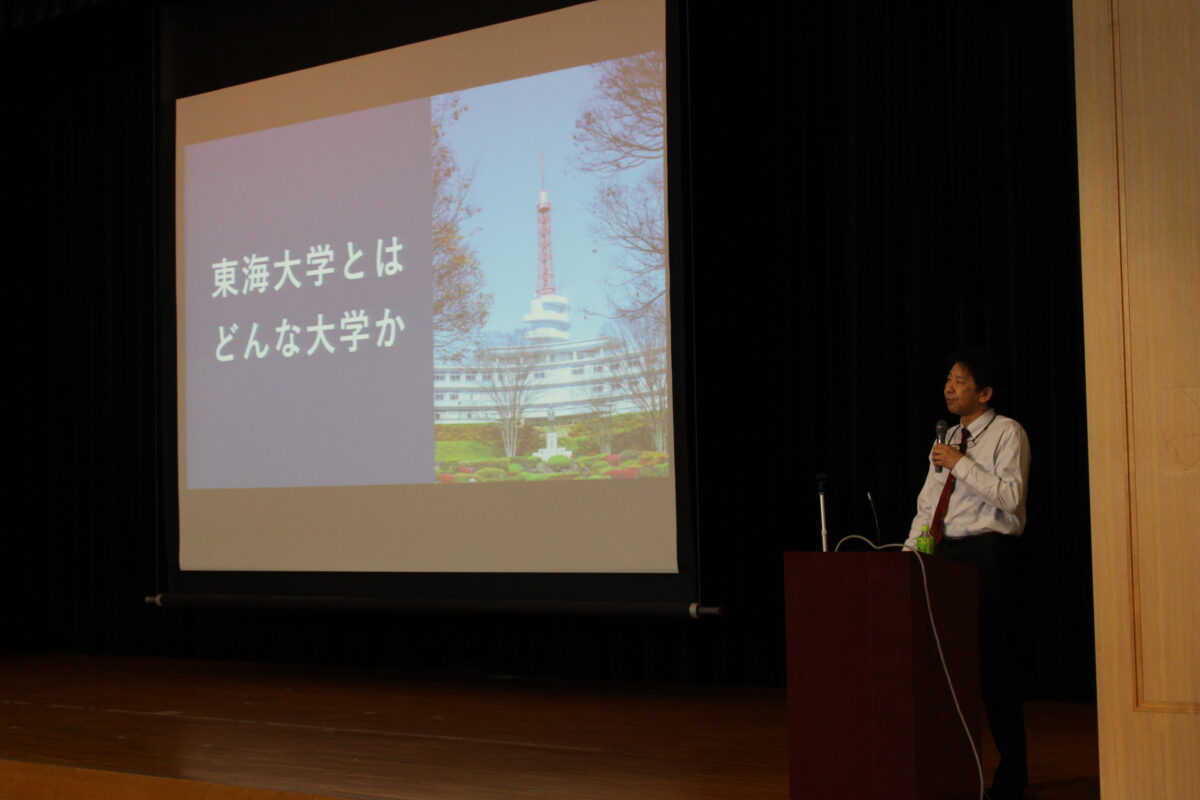 東海大学とは
どんな大学か